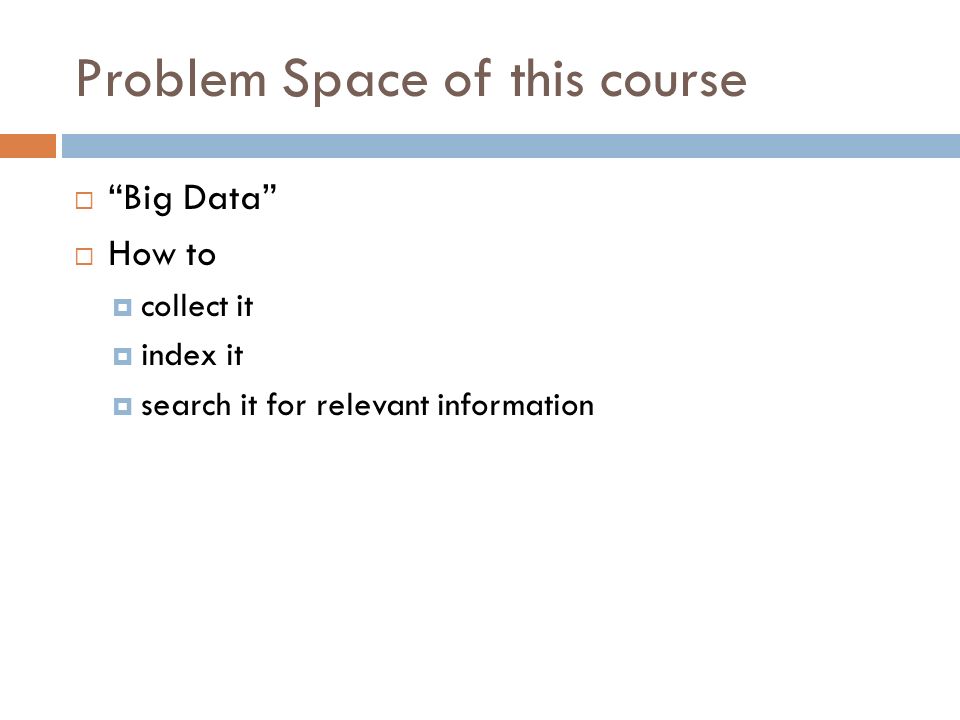 Problem Space of this course

“Big Data”

How to

collect it

index it

search it for relevant information